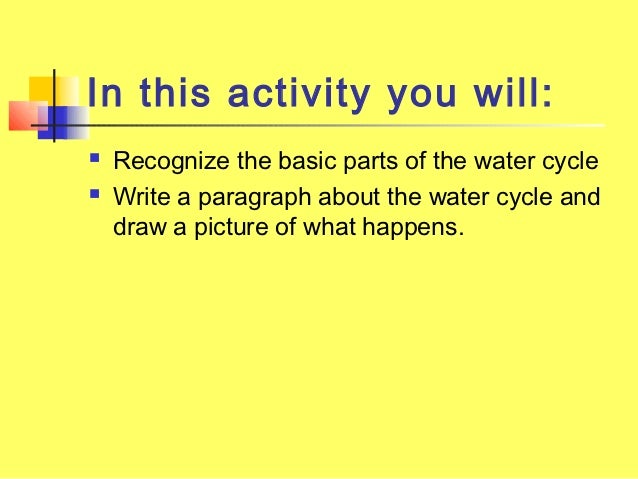 In this activity you will:

- Recognize the basic parts of the water cycle
- Write a paragraph about the water cycle and draw a picture of what happens.